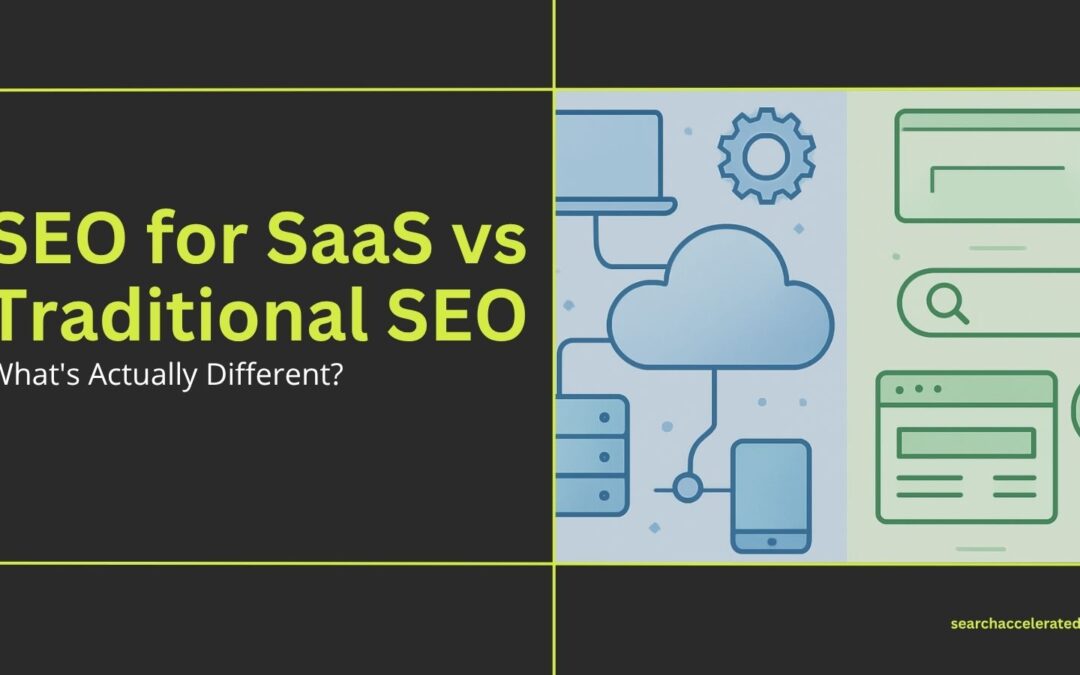 SEO for SaaS vs Traditional SEO

What's Actually Different?

searchaccelerated